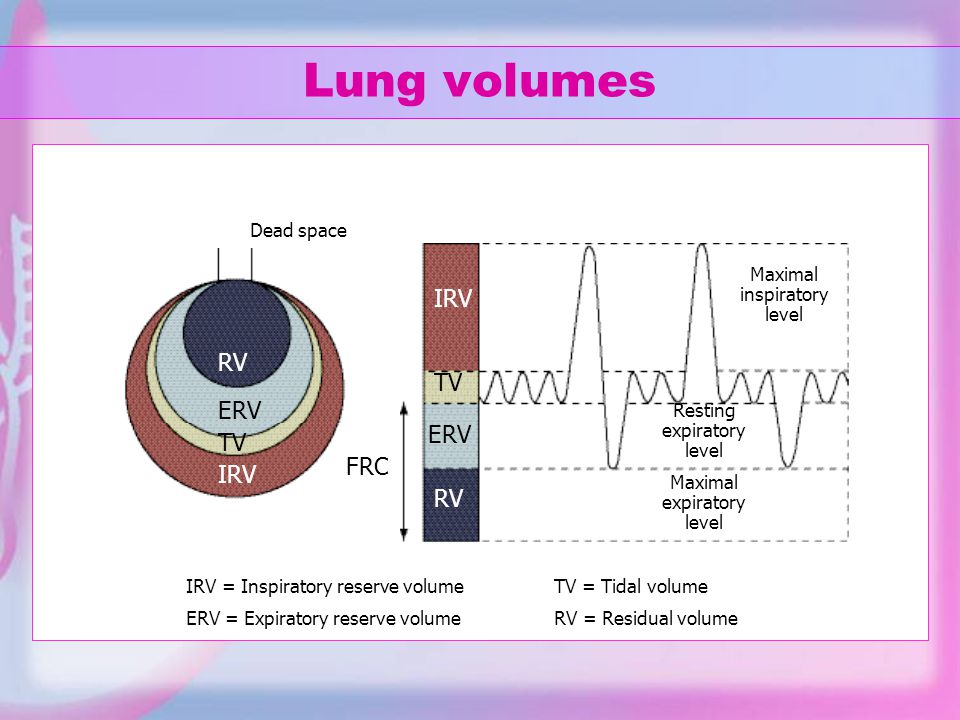 Lung volumes

Dead space

RV
ERV
TV
IRV

FRC

IRV
TV
ERV
RV

Maximal inspiratory level

Resting expiratory level

Maximal expiratory level

IRV = Inspiratory reserve volume
ERV = Expiratory reserve volume

TV = Tidal volume
RV = Residual volume